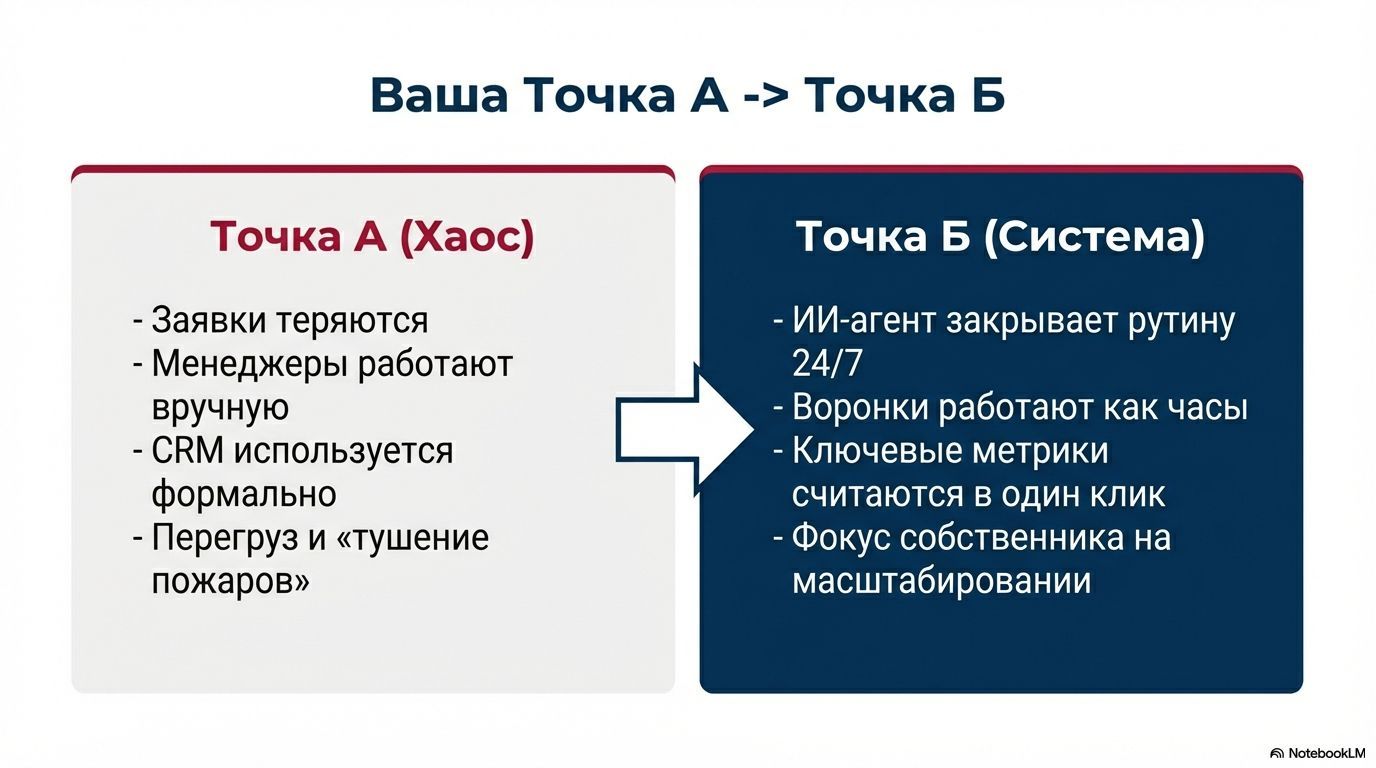 Ваша Точка А -> Точка Б

Точка А (Хаос)

- Заявки теряются
- Менеджеры работают вручную
- CRM используется формально
- Перегруз и «тушение пожаров»

Точка Б (Система)

- ИИ-агент закрывает рутину 24/7
- Воронки работают как часы
- Ключевые метрики считаются в один клик
- Фокус собственника на масштабировании

NotebookLM